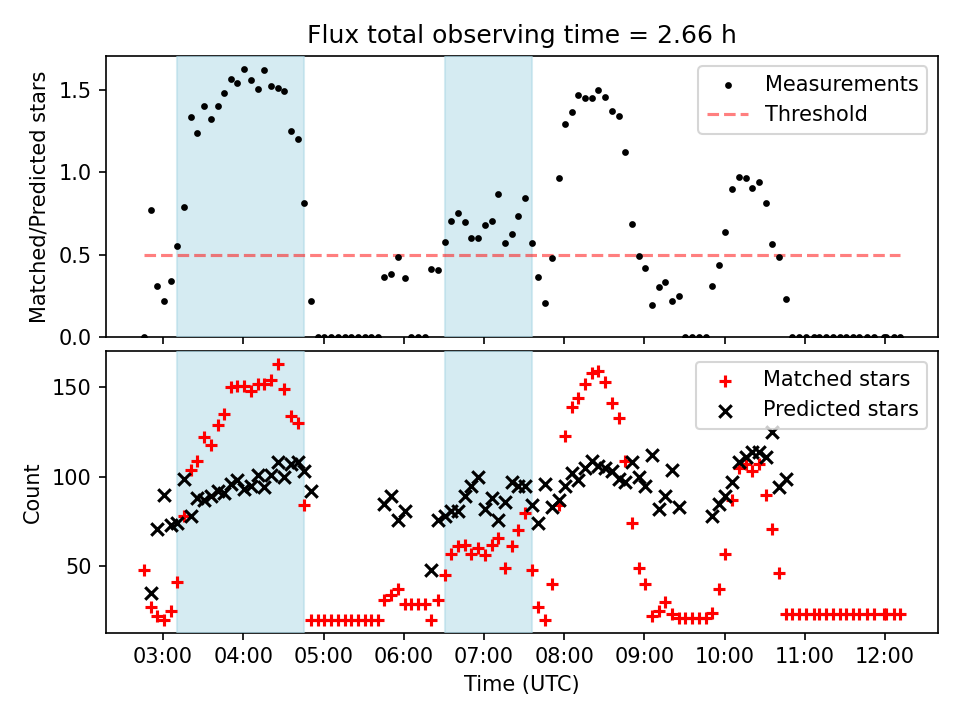 Flux total observing time = 2.66 h

Matched/Predicted stars

1.5
1.0
0.5
0.0

Measurements
Threshold

Count

150
100
50

Matched stars
Predicted stars

03:00 04:00 05:00 06:00 07:00 08:00 09:00 10:00 11:00 12:00

Time (UTC)